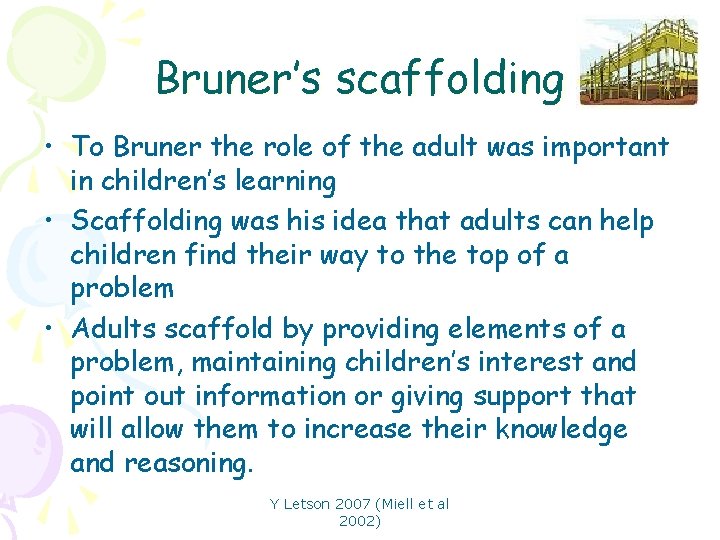 Bruner's scaffolding

• To Bruner the role of the adult was important in children's learning
• Scaffolding was his idea that adults can help children find their way to the top of a problem
• Adults scaffold by providing elements of a problem, maintaining children's interest and point out information or giving support that will allow them to increase their knowledge and reasoning.

Y Letson 2007 (Miell et al 2002)